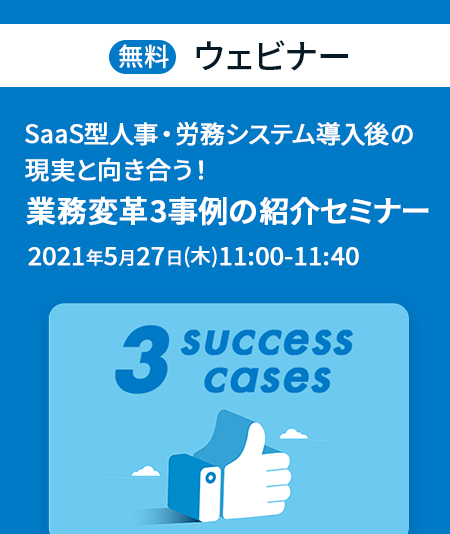 無料 ウェビナー

SaaS型人事・労務システム導入後の現実と向き合う！
業務変革3事例の紹介セミナー

2021年5月27日(木)11:00-11:40

3 success cases